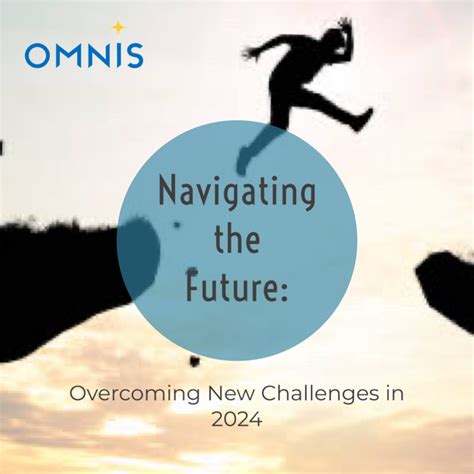 OMNIS

Navigating the Future:

Overcoming New Challenges in 2024